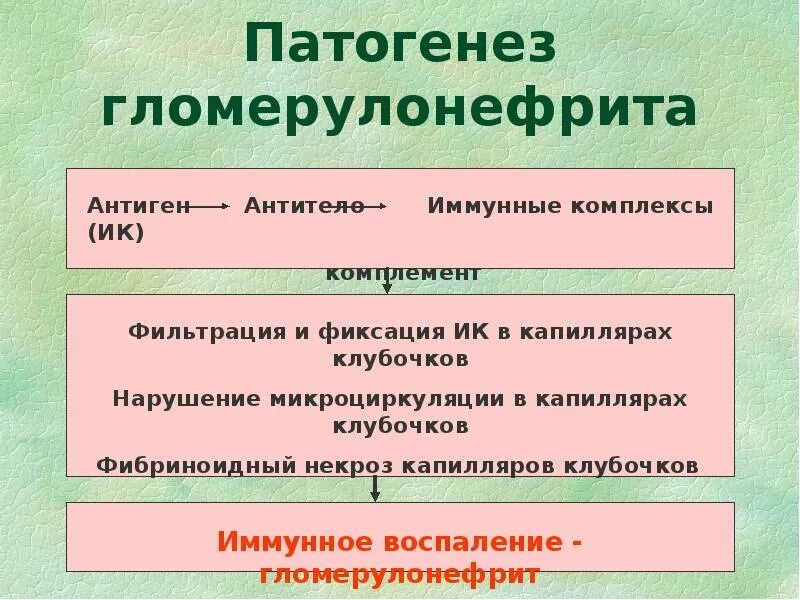 Патогенез гломерулонефрита

Антиген → Антитело → Иммунные комплексы (ИК)

комплемент

Фильтрация и фиксация ИК в капиллярах клубочков

Нарушение микроциркуляции в капиллярах клубочков

Фибриноидный некроз капилляров клубочков

Иммунное воспаление - гломерулонефрит